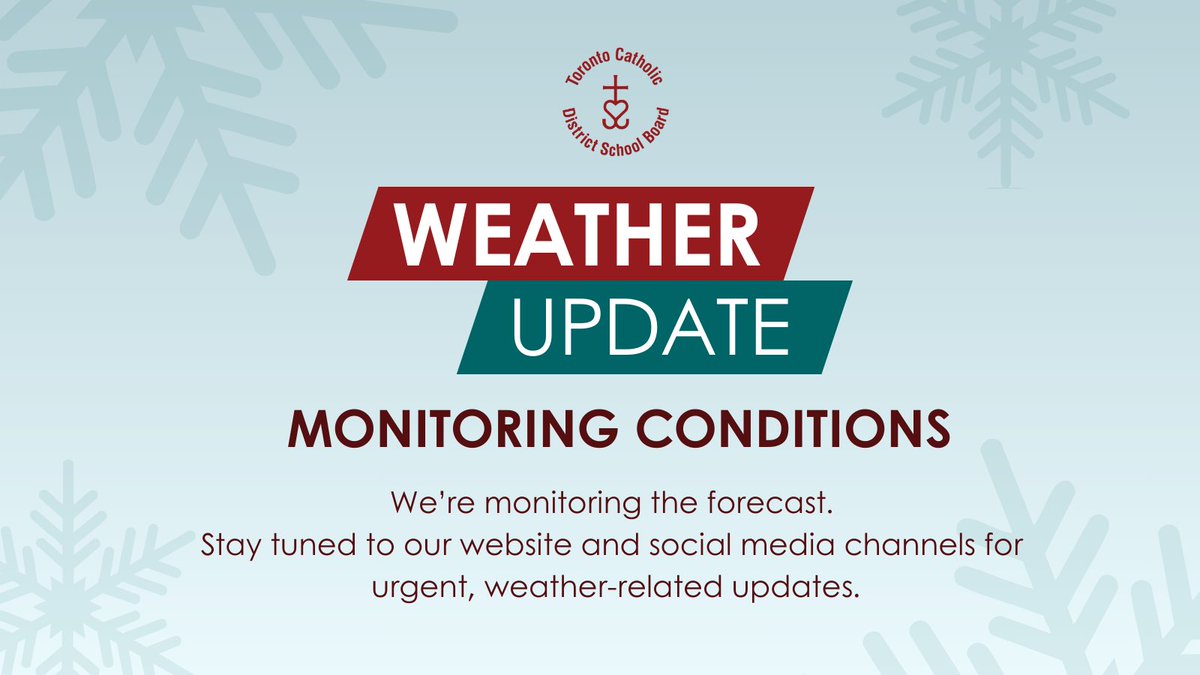 Toronto Catholic District School Board

WEATHER
UPDATE

MONITORING CONDITIONS

We're monitoring the forecast.
Stay tuned to our website and social media channels for urgent, weather-related updates.